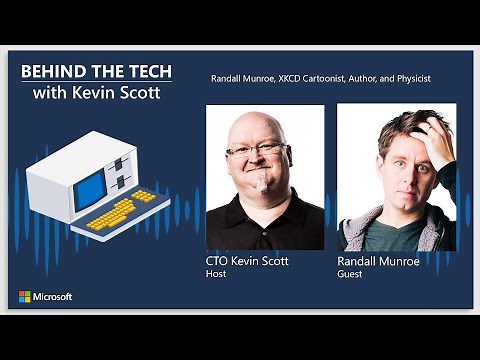 BEHIND THE TECH
with Kevin Scott

Randall Munroe, XKCD Cartoonist, Author, and Physicist

CTO Kevin Scott
Host

Randall Munroe
Guest

Microsoft